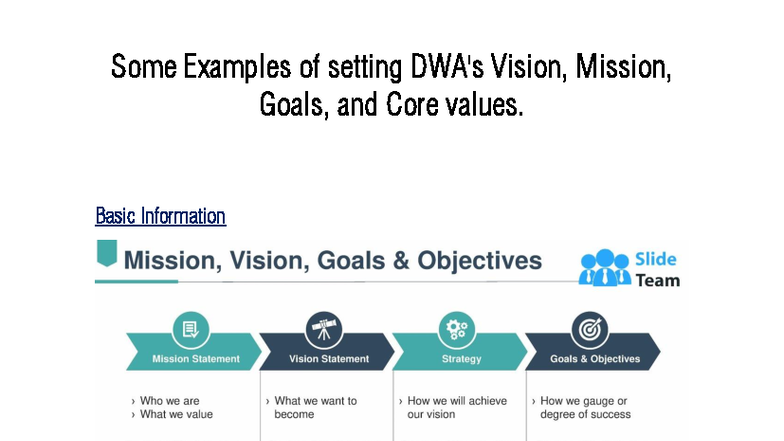 Some Examples of setting DWA's Vision, Mission, Goals, and Core values.

Basic Information

Mission, Vision, Goals & Objectives

Slide Team

Mission Statement

› Who we are
› What we value

Vision Statement

› What we want to become

Strategy

› How we will achieve our vision

Goals & Objectives

› How we gauge or degree of success